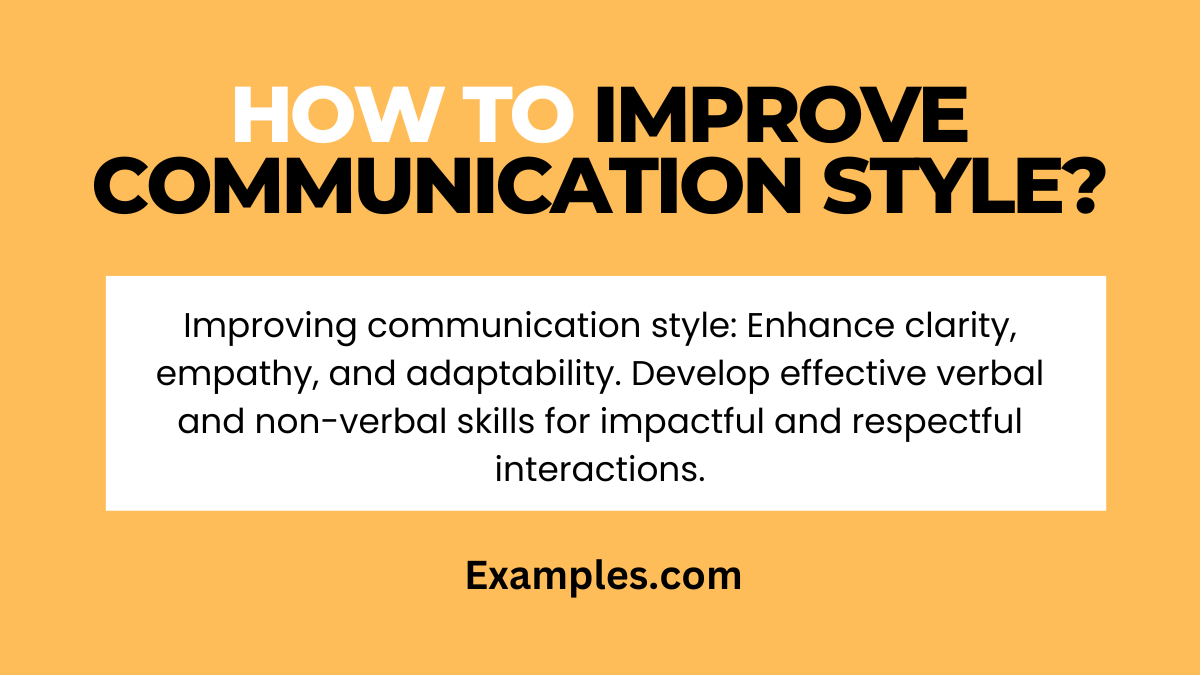 HOW TO IMPROVE COMMUNICATION STYLE?

Improving communication style: Enhance clarity, empathy, and adaptability. Develop effective verbal and non-verbal skills for impactful and respectful interactions.

Examples.com